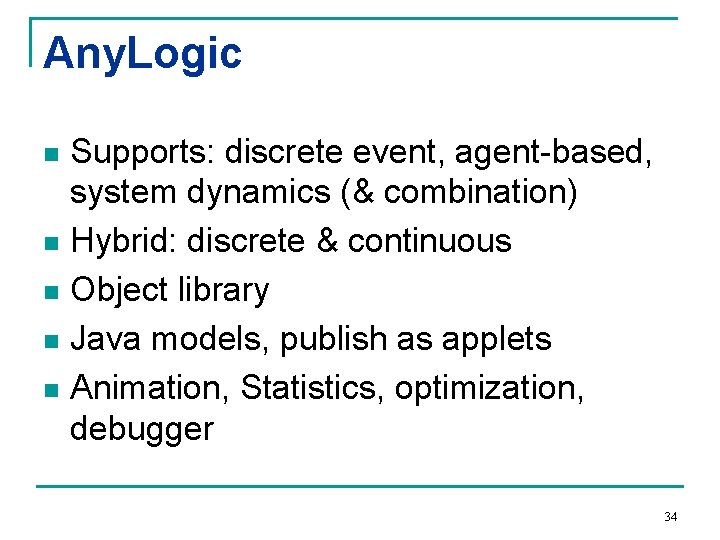 AnyLogic

- Supports: discrete event, agent-based, system dynamics (& combination)
- Hybrid: discrete & continuous
- Object library
- Java models, publish as applets
- Animation, Statistics, optimization, debugger

34